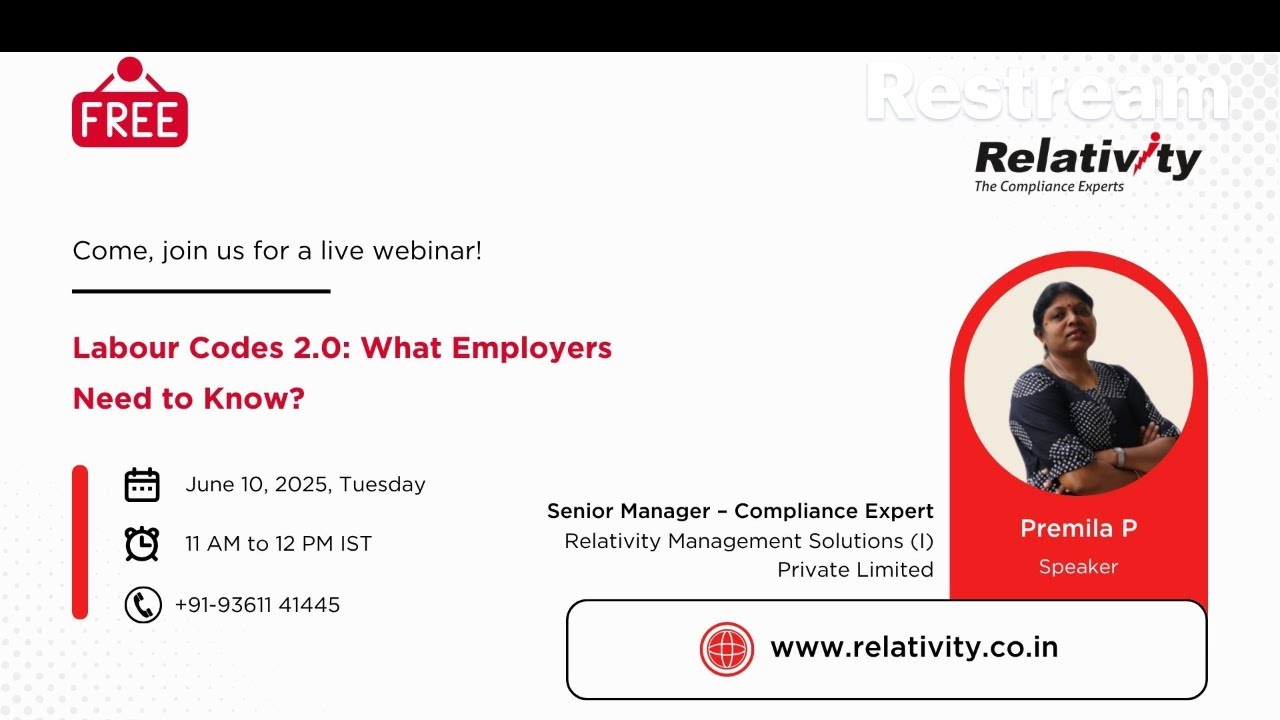 FREE

Restream

Relativity
The Compliance Experts

Come, join us for a live webinar!

Labour Codes 2.0: What Employers Need to Know?

June 10, 2025, Tuesday

11 AM to 12 PM IST

+91-93611 41445

Senior Manager – Compliance Expert
Relativity Management Solutions (I) Private Limited

Premila P
Speaker

www.relativity.co.in